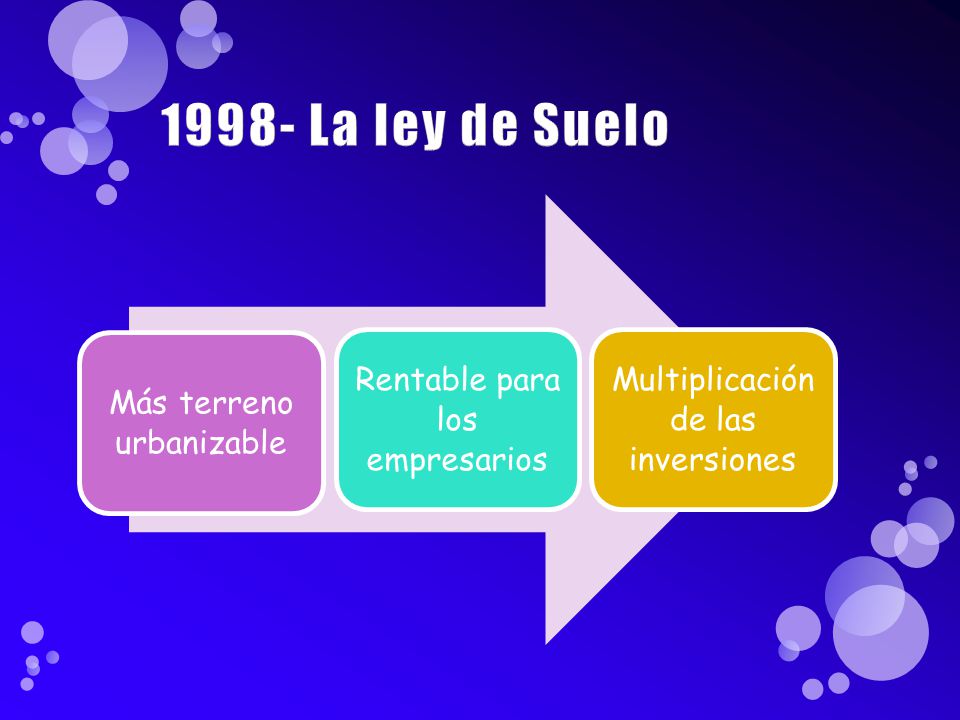 1998- La ley de Suelo

Más terreno urbanizable

Rentable para los empresarios

Multiplicación de las inversiones